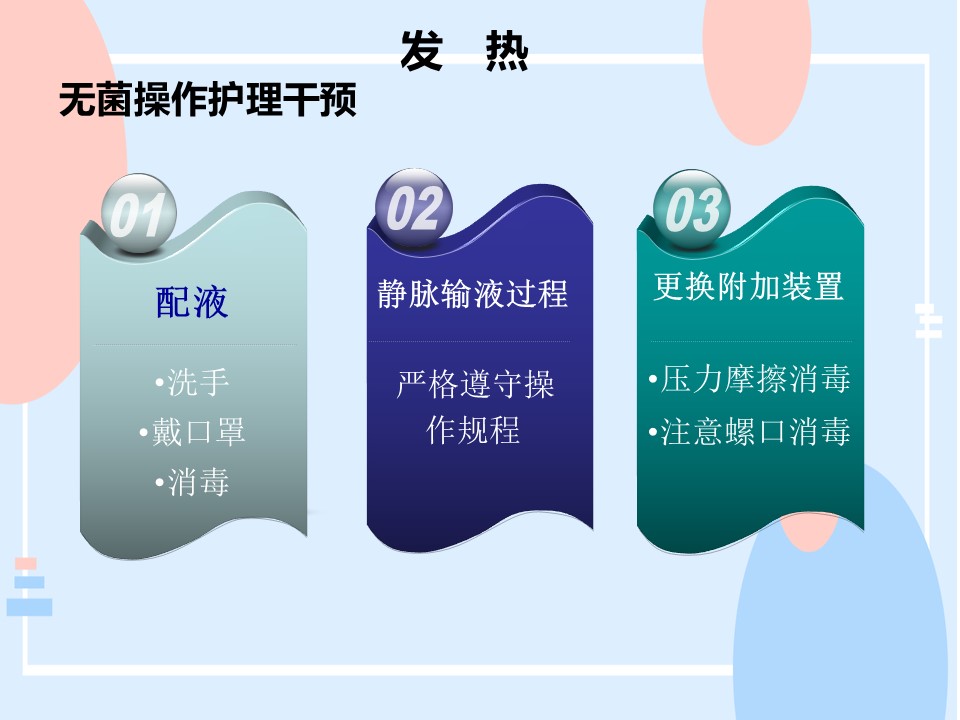 发 热

无菌操作护理干预

01

配液

•洗手
•戴口罩
•消毒

02

静脉输液过程

严格遵守操作规程

03

更换附加装置

•压力摩擦消毒
•注意螺口消毒